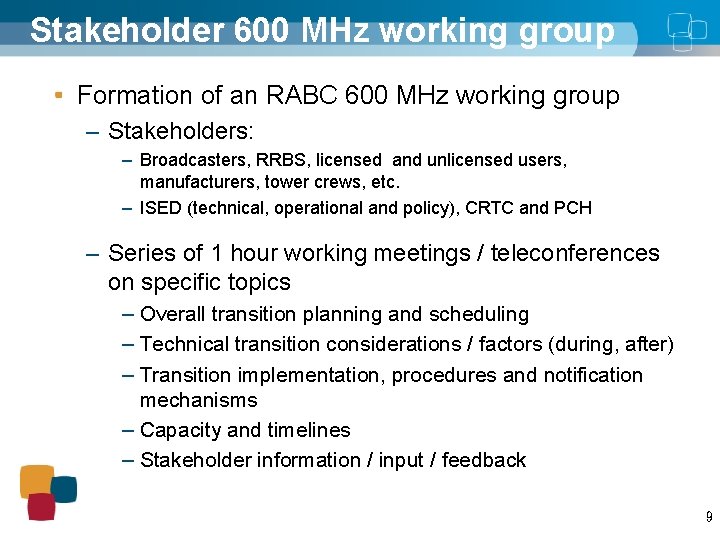 Stakeholder 600 MHz working group

▪ Formation of an RABC 600 MHz working group

– Stakeholders:

– Broadcasters, RRBS, licensed and unlicensed users, manufacturers, tower crews, etc.

– ISED (technical, operational and policy), CRTC and PCH

– Series of 1 hour working meetings / teleconferences on specific topics

– Overall transition planning and scheduling

– Technical transition considerations / factors (during, after)

– Transition implementation, procedures and notification mechanisms

– Capacity and timelines

– Stakeholder information / input / feedback

9